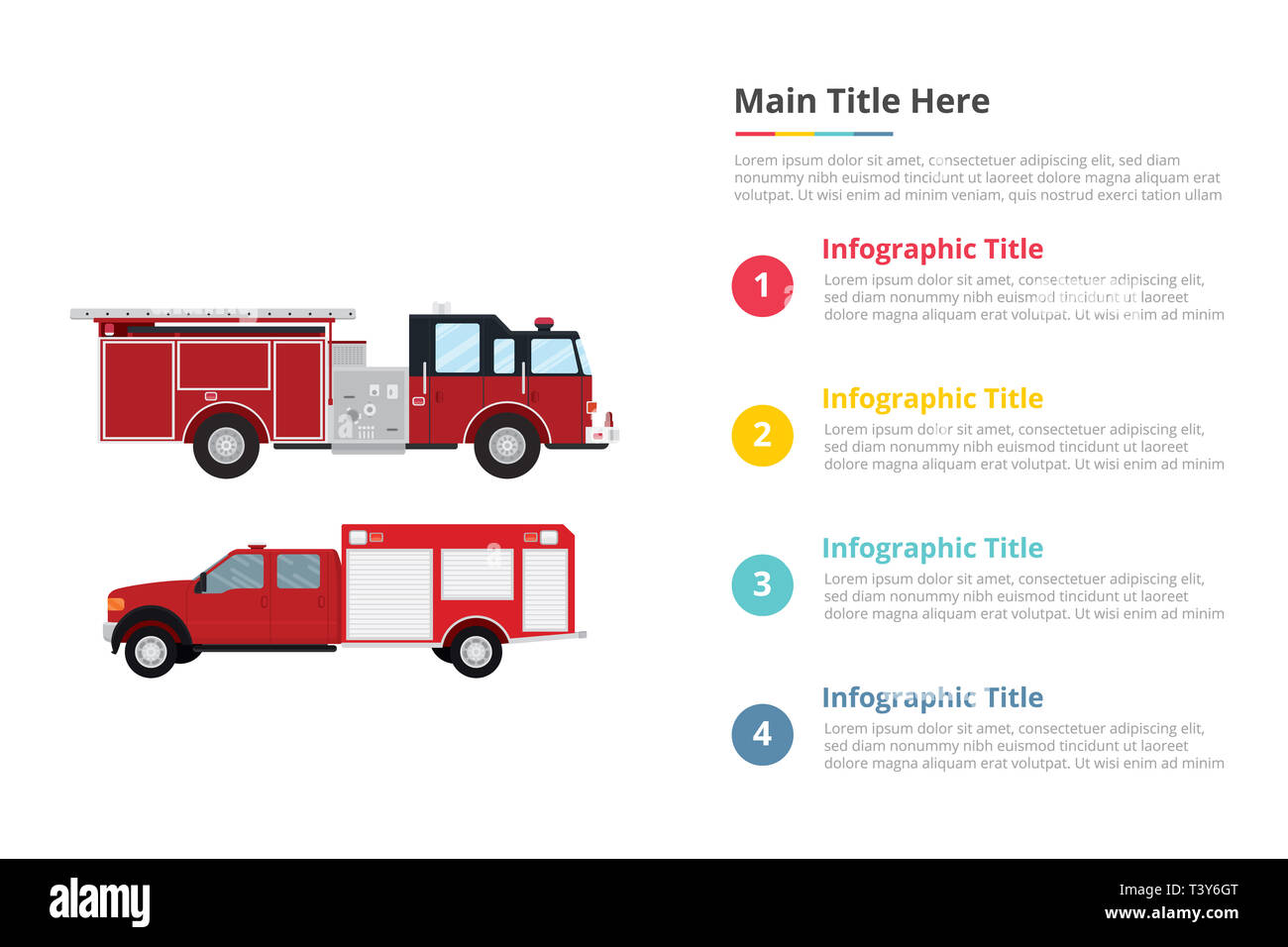 Main Title Here

Lorem ipsum dolor sit amet, consectetuer adipiscing elit, sed diam nonummy nibh euismod tincidunt ut laoreet dolore magna aliquam erat volutpat. Ut wisi enim ad minim veniam, quis nostrud exerci tation ullam

1
Infographic Title
Lorem ipsum dolor sit amet, consectetuer adipiscing elit, sed diam nonummy nibh euismod tincidunt ut laoreet dolore magna aliquam erat volutpat. Ut wisi enim ad minim

2
Infographic Title
Lorem ipsum dolor sit amet, consectetuer adipiscing elit, sed diam nonummy nibh euismod tincidunt ut laoreet dolore magna aliquam erat volutpat. Ut wisi enim ad minim

3
Infographic Title
Lorem ipsum dolor sit amet, consectetuer adipiscing elit, sed diam nonummy nibh euismod tincidunt ut laoreet dolore magna aliquam erat volutpat. Ut wisi enim ad minim

4
Infographic Title
Lorem ipsum dolor sit amet, consectetuer adipiscing elit, sed diam nonummy nibh euismod tincidunt ut laoreet dolore magna aliquam erat volutpat. Ut wisi enim ad minim

alamy
Image ID: T3Y6GT
www.alamy.com